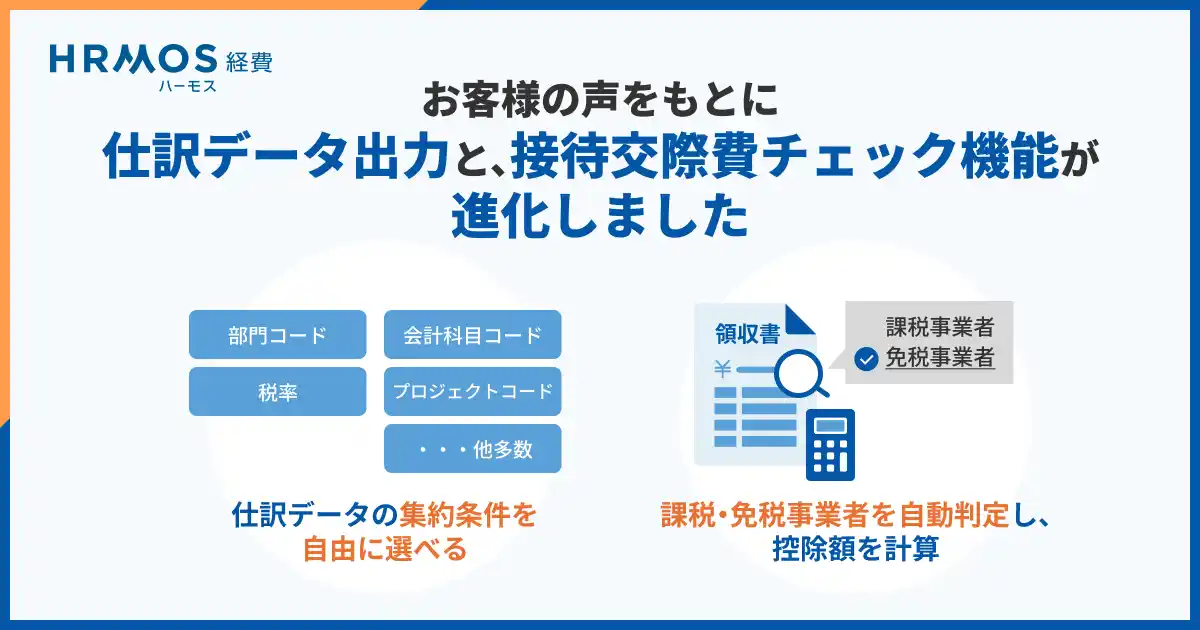 HRMOS 経費
ハーモス

お客様の声をもとに
仕訳データ出力と、接待交際費チェック機能が
進化しました

部門コード
会計科目コード
税率
プロジェクトコード
・・・他多数

仕訳データの集約条件を
自由に選べる

領収書
¥
課税事業者
免税事業者

課税・免税事業者を自動判定し、
控除額を計算